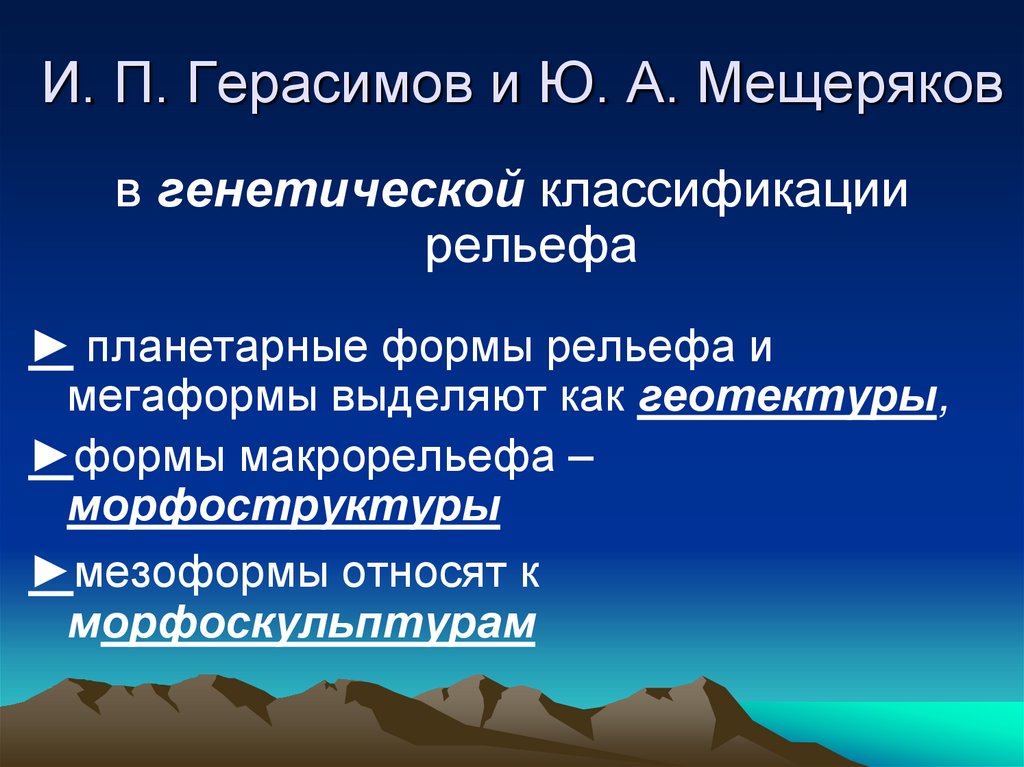 И. П. Герасимов и Ю. А. Мещеряков

в генетической классификации рельефа

► планетарные формы рельефа и мегаформы выделяют как геотектуры,

►формы макрорельефа – морфоструктуры

►мезоформы относят к морфоскульптурам